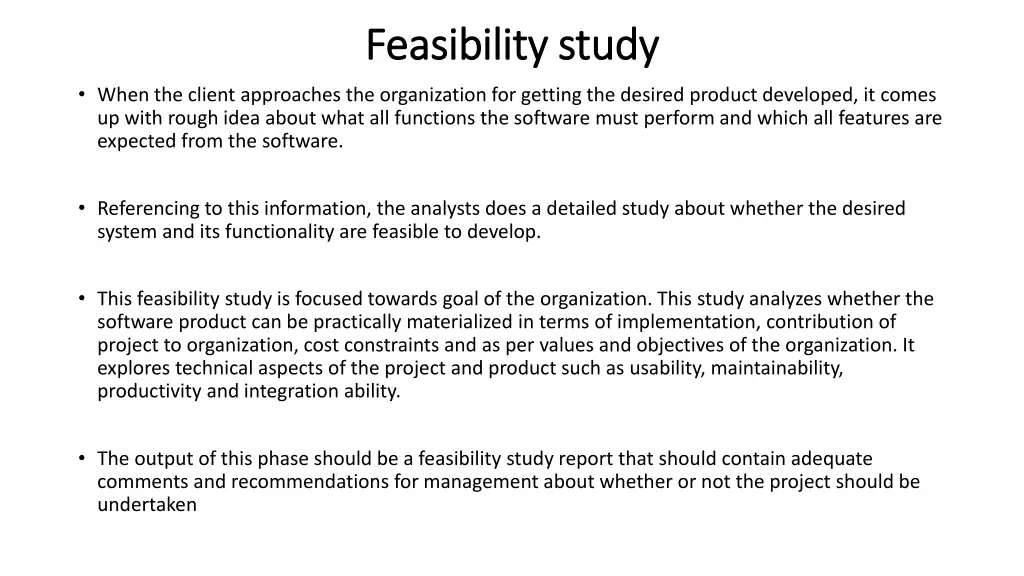 Feasibility study

• When the client approaches the organization for getting the desired product developed, it comes up with rough idea about what all functions the software must perform and which all features are expected from the software.

• Referencing to this information, the analysts does a detailed study about whether the desired system and its functionality are feasible to develop.

• This feasibility study is focused towards goal of the organization. This study analyzes whether the software product can be practically materialized in terms of implementation, contribution of project to organization, cost constraints and as per values and objectives of the organization. It explores technical aspects of the project and product such as usability, maintainability, productivity and integration ability.

• The output of this phase should be a feasibility study report that should contain adequate comments and recommendations for management about whether or not the project should be undertaken